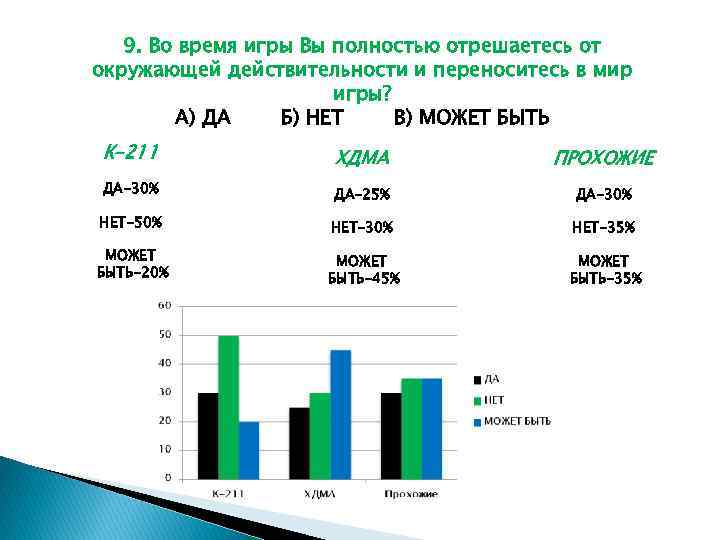 9. Во время игры Вы полностью отрешаетесь от окружающей действительности и переноситесь в мир игры?

А) ДА Б) НЕТ В) МОЖЕТ БЫТЬ

К-211

ДА-30%

НЕТ-50%

МОЖЕТ БЫТЬ-20%

ХДМА

ДА-25%

НЕТ-30%

МОЖЕТ БЫТЬ-45%

ПРОХОЖИЕ

ДА-30%

НЕТ-35%

МОЖЕТ БЫТЬ-35%

60
50
40
30
20
10
0

К-211
ХДМА
Прохожие

ДА
НЕТ
МОЖЕТ БЫТЬ